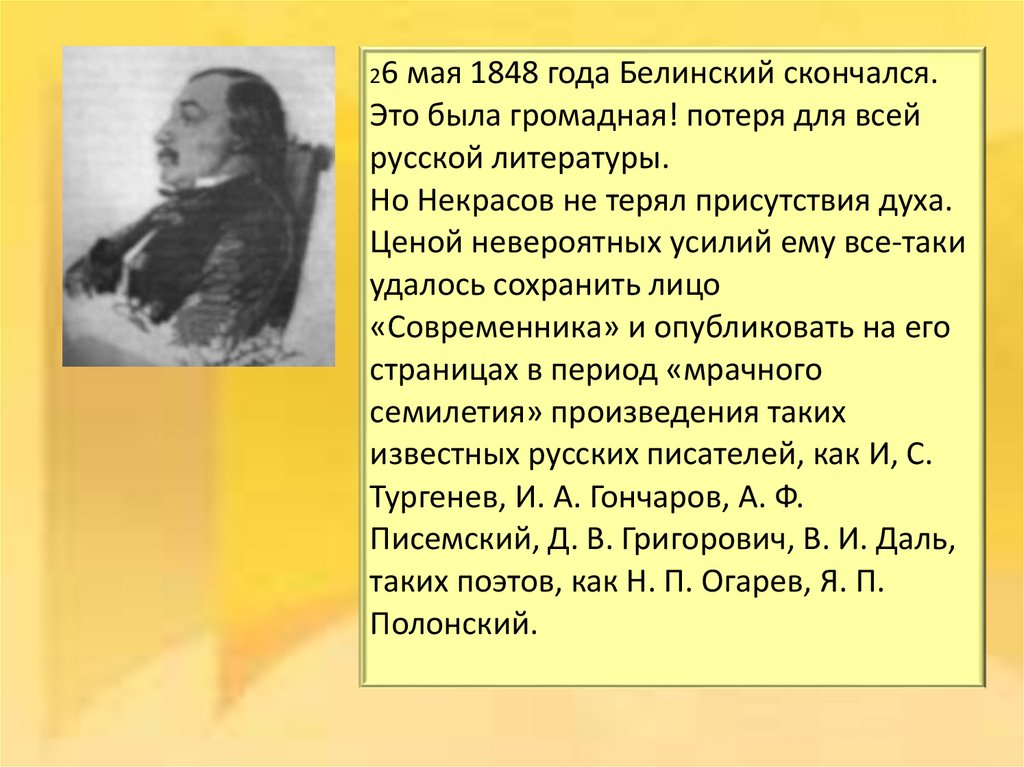 26 мая 1848 года Белинский скончался. Это была громадная! потеря для всей русской литературы.
Но Некрасов не терял присутствия духа. Ценой невероятных усилий ему все-таки удалось сохранить лицо «Современника» и опубликовать на его страницах в период «мрачного семилетия» произведения таких известных русских писателей, как И, С. Тургенев, И. А. Гончаров, А. Ф. Писемский, Д. В. Григорович, В. И. Даль, таких поэтов, как Н. П. Огарев, Я. П. Полонский.